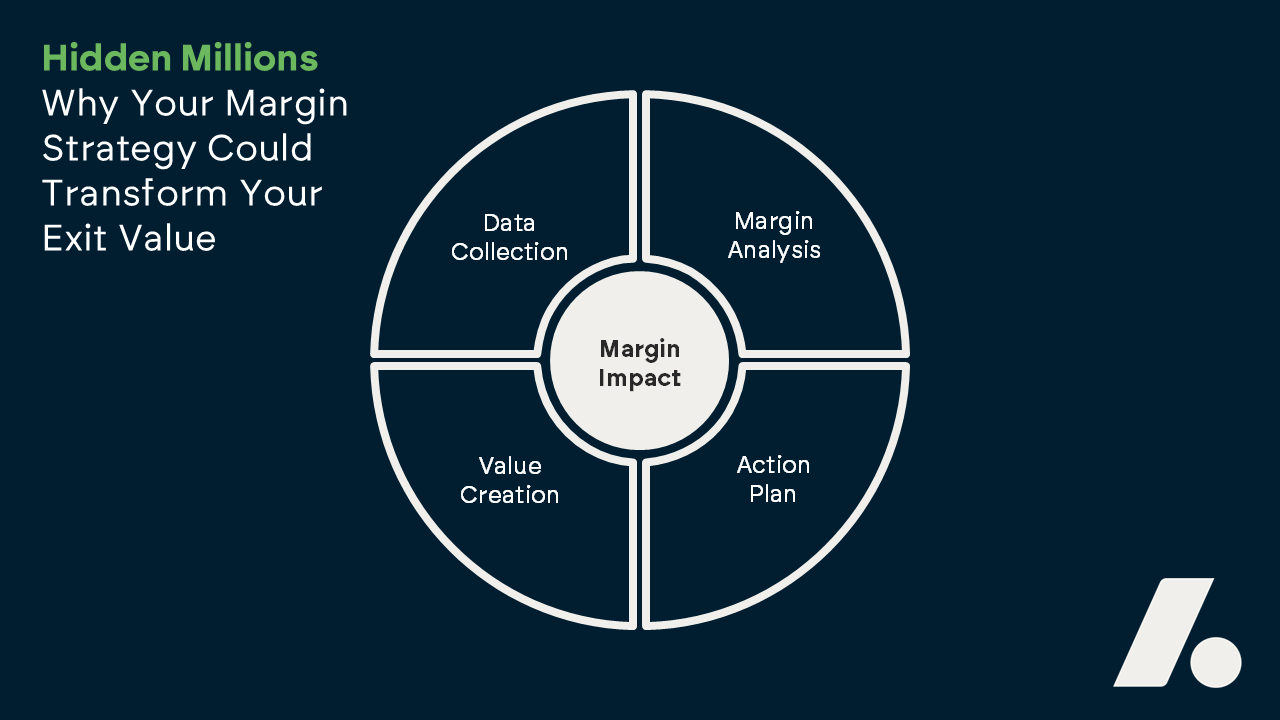 Hidden Millions
Why Your Margin Strategy Could Transform Your Exit Value

Data Collection

Margin Analysis

Margin Impact

Value Creation

Action Plan